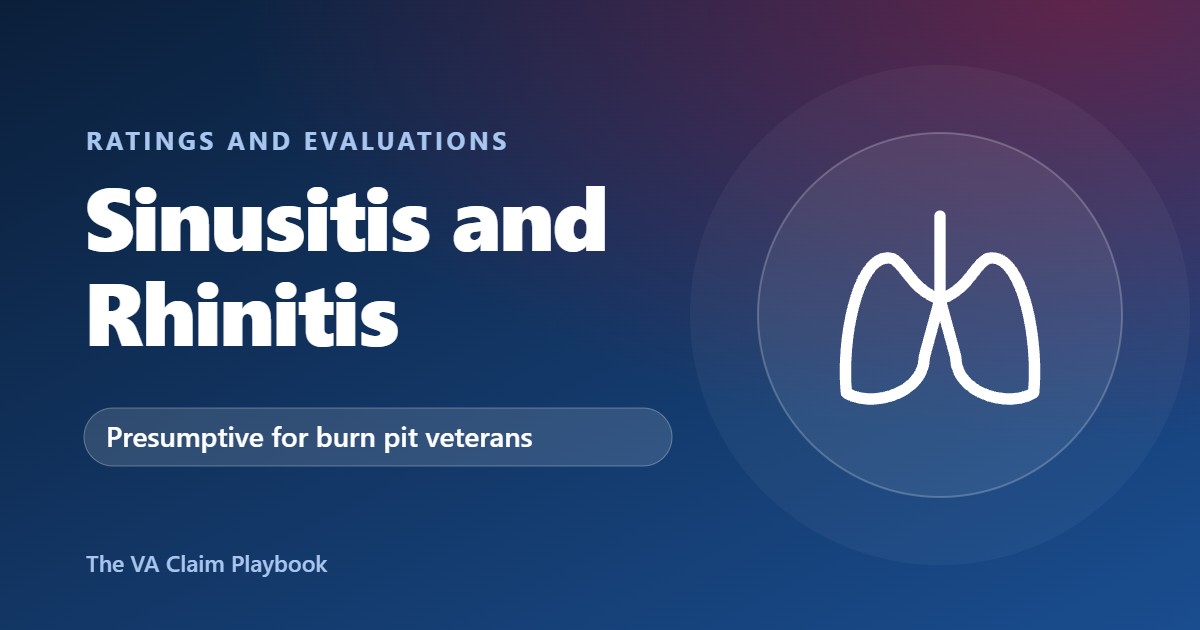 RATINGS AND EVALUATIONS

Sinusitis and Rhinitis

Presumptive for burn pit veterans

The VA Claim Playbook